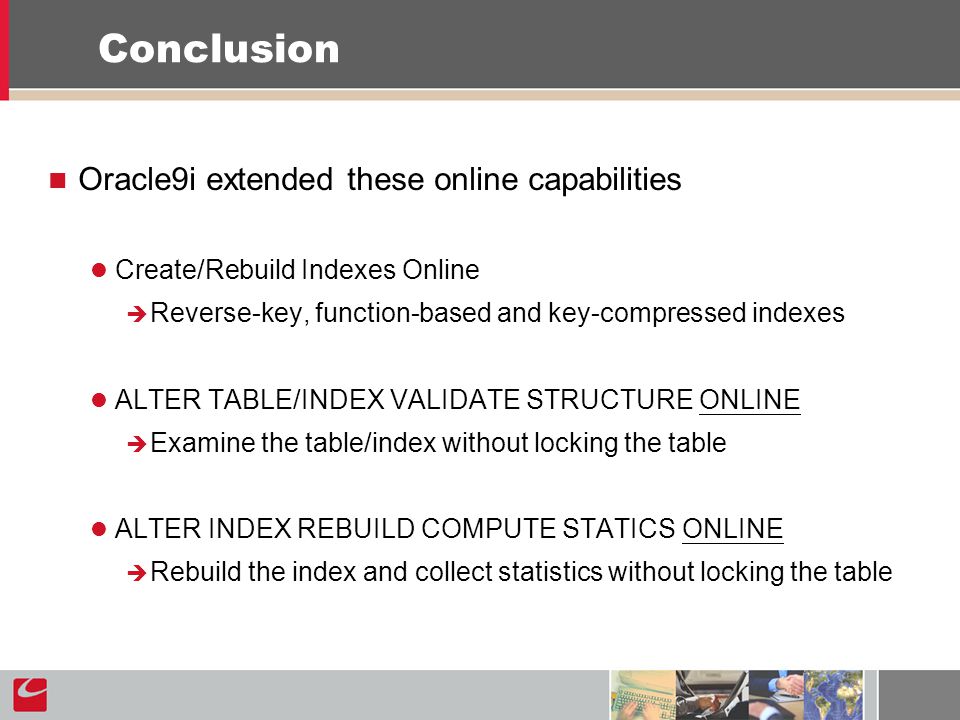 Conclusion

Oracle9i extended these online capabilities

Create/Rebuild Indexes Online

Reverse-key, function-based and key-compressed indexes

ALTER TABLE/INDEX VALIDATE STRUCTURE ONLINE

Examine the table/index without locking the table

ALTER INDEX REBUILD COMPUTE STATICS ONLINE

Rebuild the index and collect statistics without locking the table